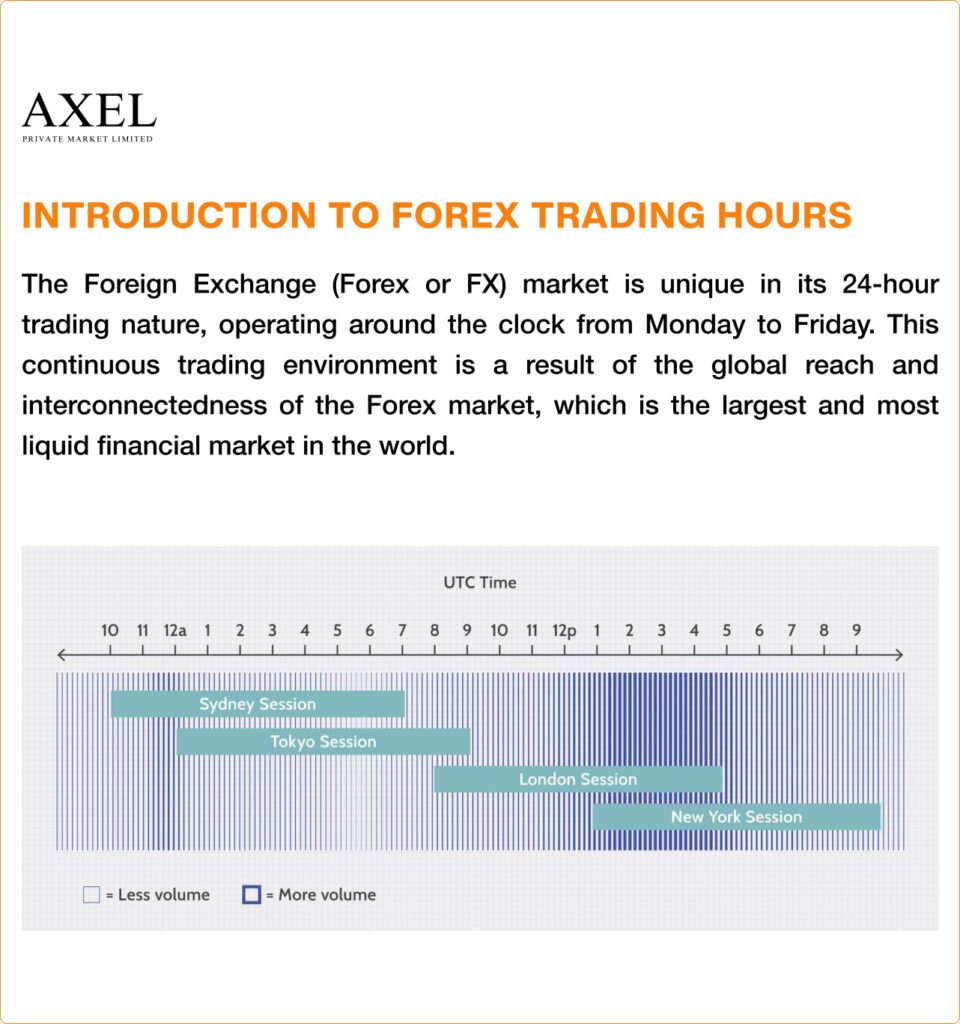 AXEL
PRIVATE MARKET LIMITED

INTRODUCTION TO FOREX TRADING HOURS

The Foreign Exchange (Forex or FX) market is unique in its 24-hour trading nature, operating around the clock from Monday to Friday. This continuous trading environment is a result of the global reach and interconnectedness of the Forex market, which is the largest and most liquid financial market in the world.

UTC Time

10 11 12a 1 2 3 4 5 6 7 8 9 10 11 12p 1 2 3 4 5 6 7 8 9

Sydney Session

Tokyo Session

London Session

New York Session

= Less volume = More volume